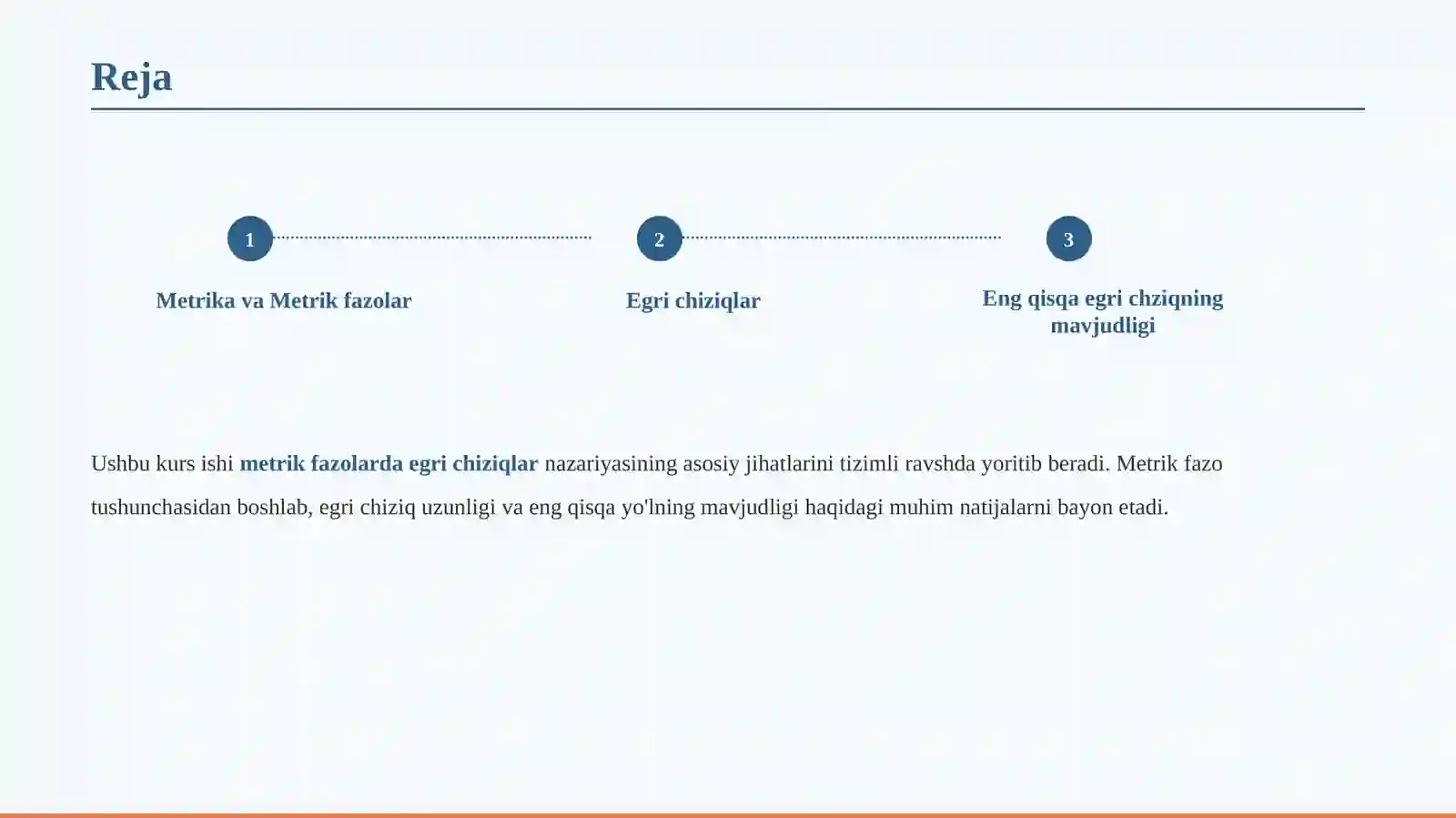 Reja

1

Metrika va Metrik fazolar

2

Egri chiziqlar

3

Eng qisqa egri chziqning mavjudligi

Ushbu kurs ishi metrik fazolarda egri chiziqlar nazariyasining asosiy jihatlarini tizimli ravshda yoritib beradi. Metrik fazo tushunchasidan boshlab, egri chiziq uzunligi va eng qisqa yo'lning mavjudligi haqidagi muhim natijalarni bayon etadi.